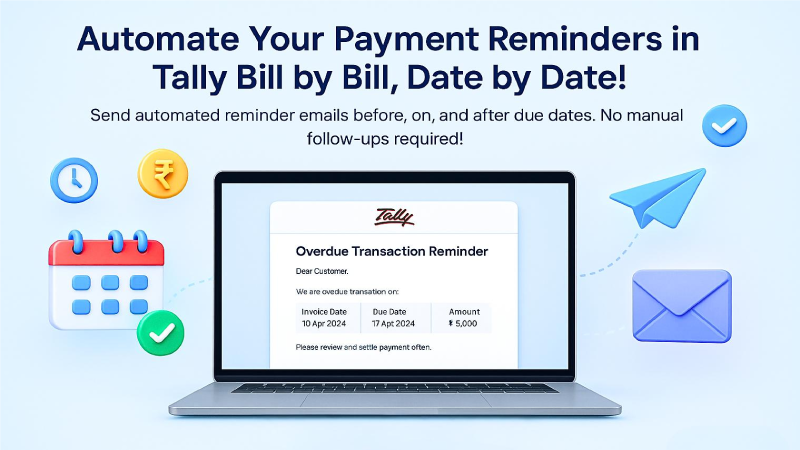 Automate Your Payment Reminders in Tally Bill by Bill, Date by Date!

Send automated reminder emails before, on, and after due dates. No manual follow-ups required!

₹

Tally

Overdue Transaction Reminder

Dear Customer.

We are ovedue transation on:

| Invoice Date | Due Date | Amount |
|---|---|---|
| 10 Apr 2024 | 17 Apt 2024 | ₹ 5,000 |

Please review and settle payment often.